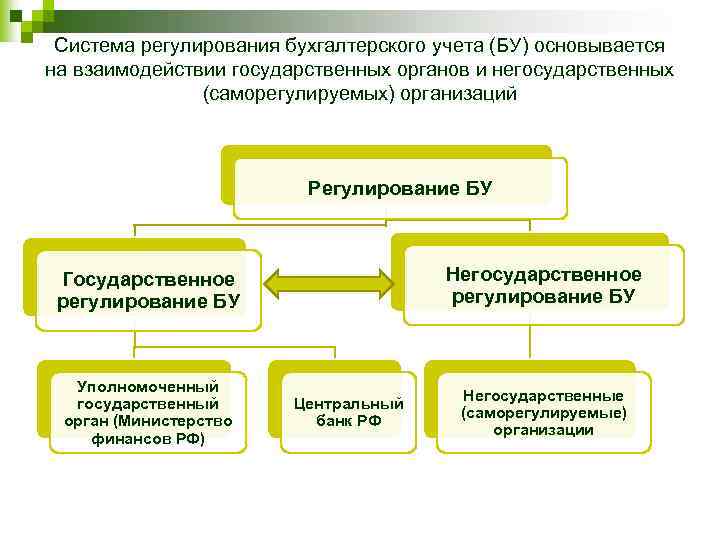 Система регулирования бухгалтерского учета (БУ) основывается на взаимодействии государственных органов и негосударственных (саморегулируемых) организаций

Регулирование БУ

Государственное регулирование БУ

Негосударственное регулирование БУ

Уполномоченный государственный орган (Министерство финансов РФ)

Центральный банк РФ

Негосударственные (саморегулируемые) организации